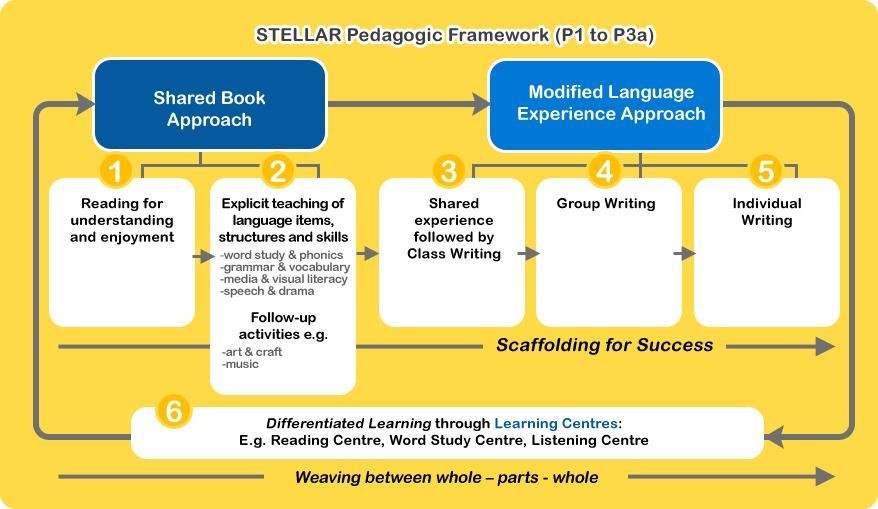 STELLAR Pedagogic Framework (P1 to P3a)

Shared Book Approach

Modified Language Experience Approach

1

Reading for understanding and enjoyment

2

Explicit teaching of language items, structures and skills
-word study & phonics
-grammar & vocabulary
-media & visual literacy
-speech & drama

Follow-up activities e.g.
-art & craft
-music

3

Shared experience followed by Class Writing

4

Group Writing

5

Individual Writing

Scaffolding for Success

6

Differentiated Learning through Learning Centres:
E.g. Reading Centre, Word Study Centre, Listening Centre

Weaving between whole – parts - whole